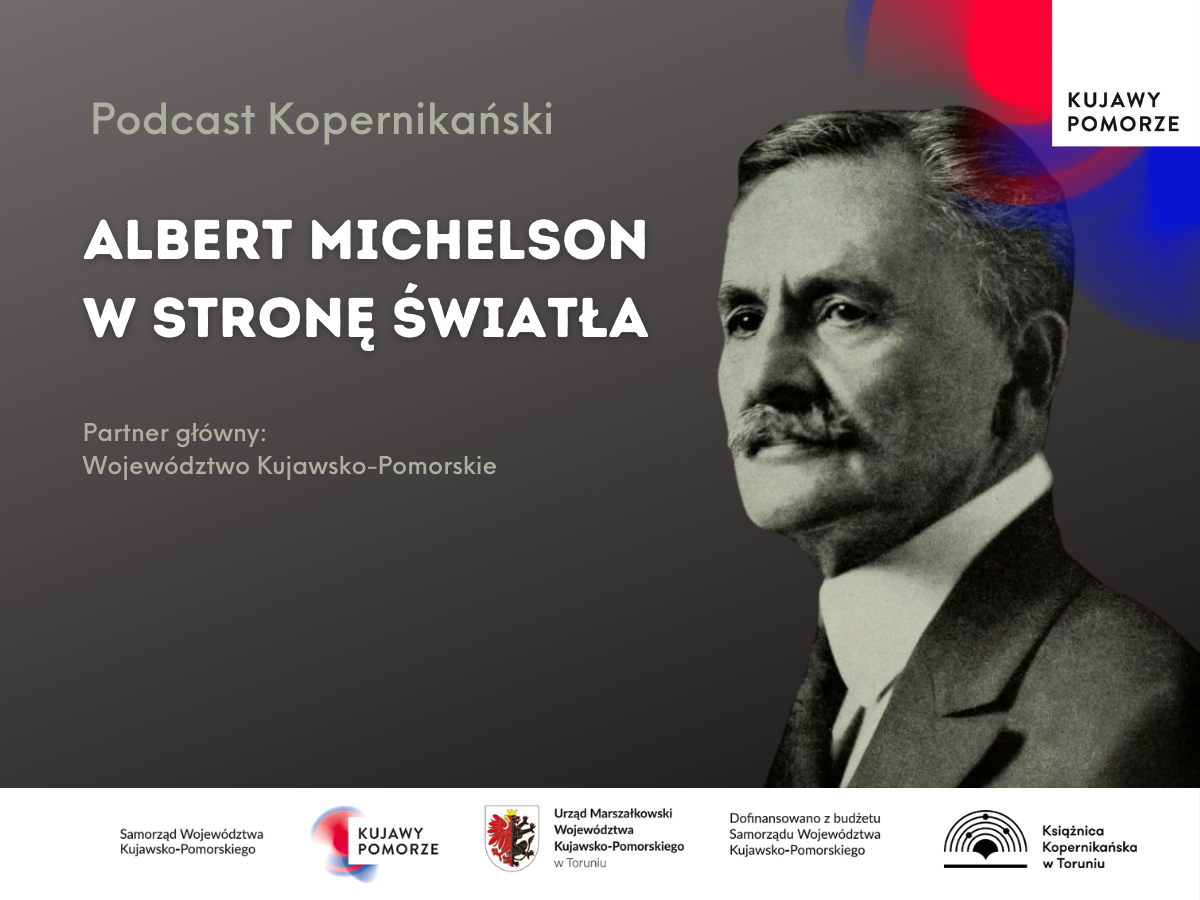 Podcast Kopernikański

KUJAWY POMORZE

ALBERT MICHELSON
W STRONĘ ŚWIATŁA

Partner główny:
Województwo Kujawsko-Pomorskie

Samorząd Województwa Kujawsko-Pomorskiego

KUJAWY POMORZE

Urząd Marszałkowski Województwa Kujawsko-Pomorskiego w Toruniu

Dofinansowano z budżetu Samorządu Województwa Kujawsko-Pomorskiego

Książnica Kopernikańska w Toruniu